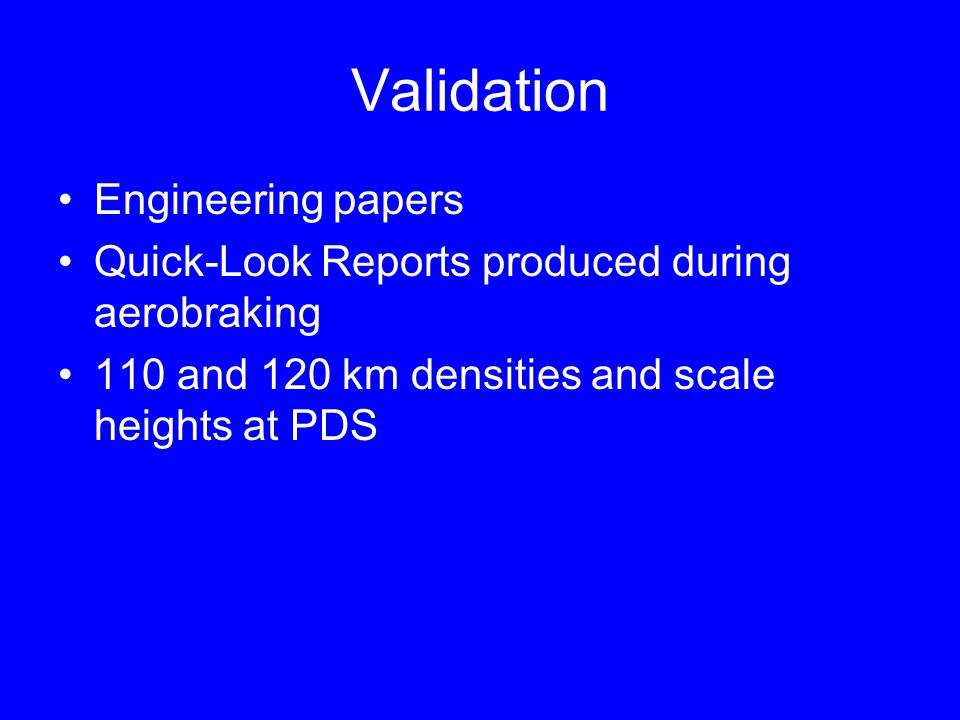 Validation

• Engineering papers
• Quick-Look Reports produced during aerobraking
• 110 and 120 km densities and scale heights at PDS